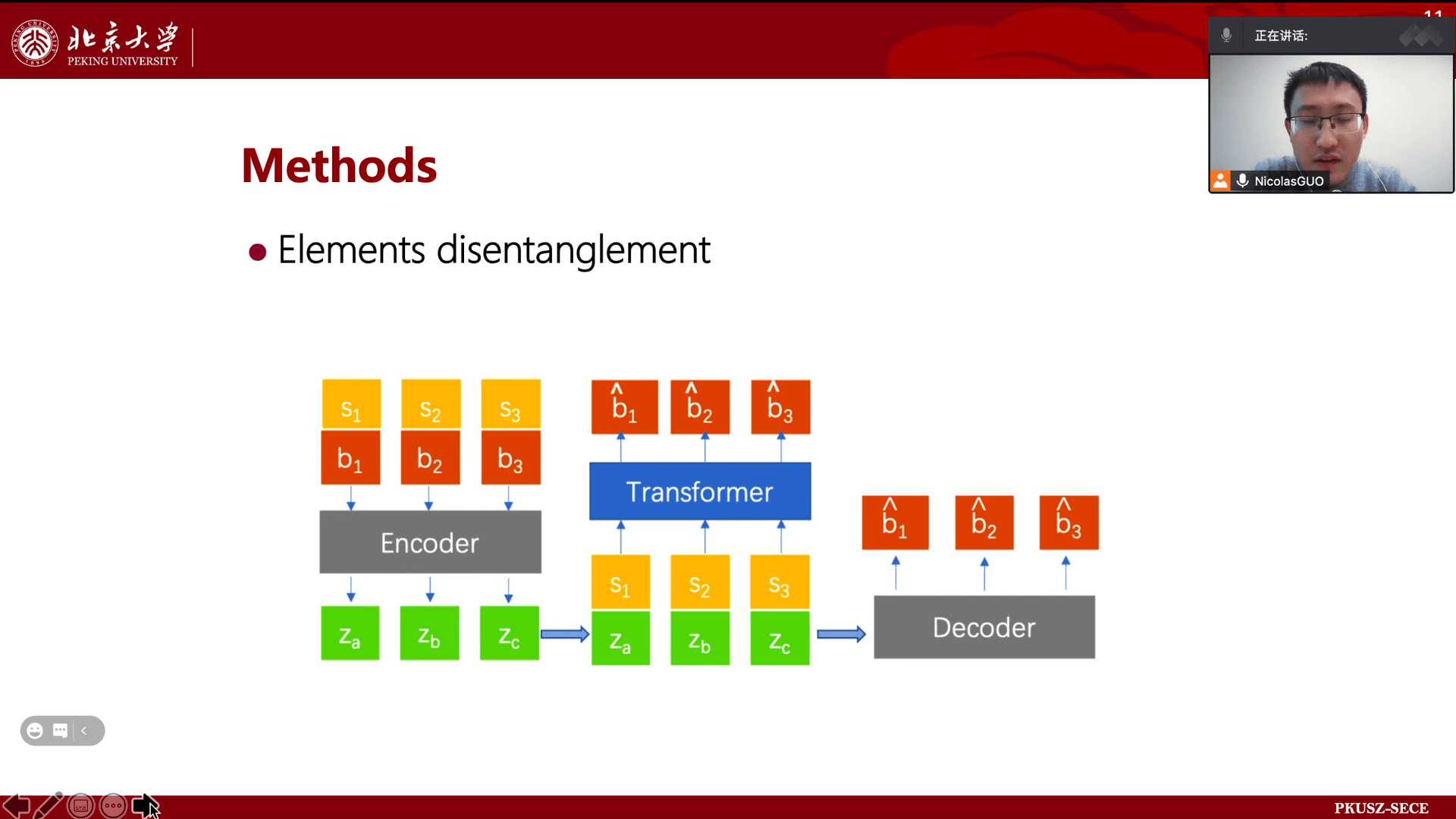 北京大学 PEKING UNIVERSITY

11

正在讲话:

NicolasGUO

Methods

● Elements disentanglement

$s_1$ $s_2$ $s_3$

$b_1$ $b_2$ $b_3$

Encoder

$z_a$ $z_b$ $z_c$

$\hat{b}_1$ $\hat{b}_2$ $\hat{b}_3$

Transformer

$s_1$ $s_2$ $s_3$

$z_a$ $z_b$ $z_c$

$\hat{b}_1$ $\hat{b}_2$ $\hat{b}_3$

Decoder

PKUSZ-SECE